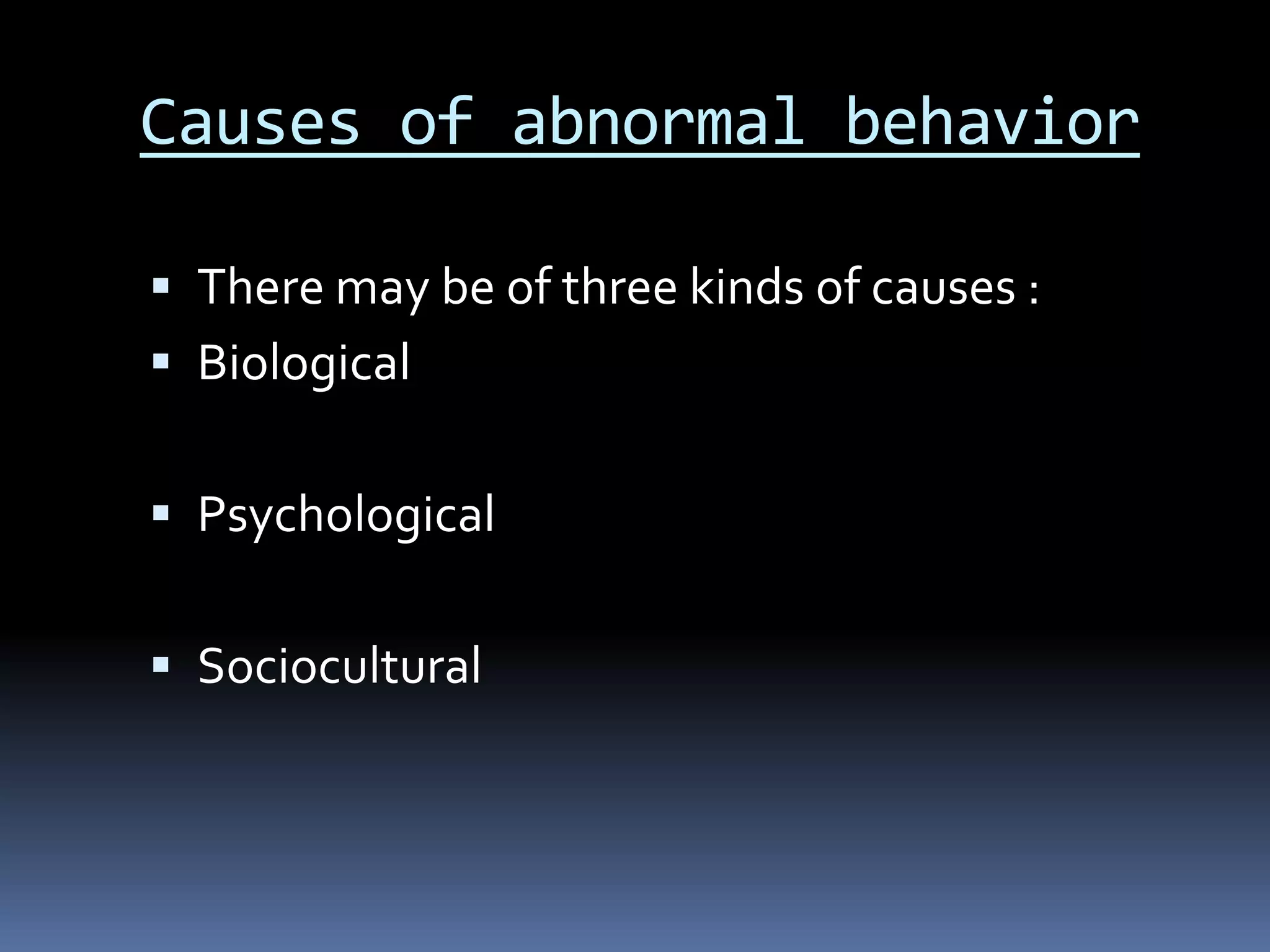 Causes of abnormal behavior

▪ There may be of three kinds of causes :
▪ Biological

▪ Psychological

▪ Sociocultural